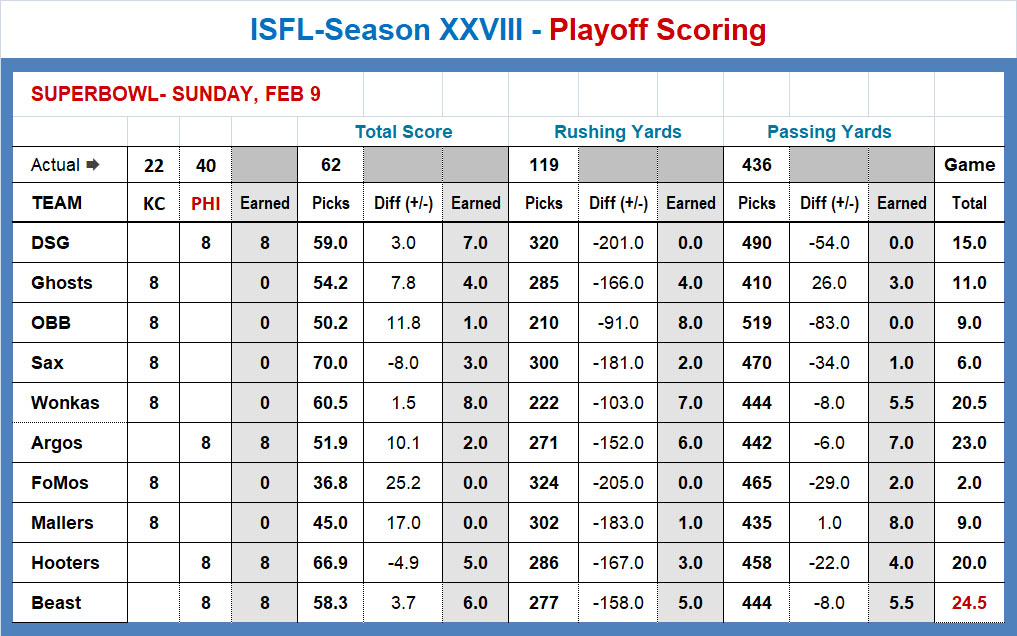 ISFL-Season XXVIII - Playoff Scoring

SUPERBOWL- SUNDAY, FEB 9

| | | | | Total Score | | | Rushing Yards | | | Passing Yards | | | |
|---|---|---|---|---|---|---|---|---|---|---|---|---|---|
| Actual ➡ | 22 | 40 | | 62 | | | 119 | | | 436 | | | Game |
| TEAM | KC | PHI | Earned | Picks | Diff (+/-) | Earned | Picks | Diff (+/-) | Earned | Picks | Diff (+/-) | Earned | Total |
| DSG | | 8 | 8 | 59.0 | 3.0 | 7.0 | 320 | -201.0 | 0.0 | 490 | -54.0 | 0.0 | 15.0 |
| Ghosts | 8 | | 0 | 54.2 | 7.8 | 4.0 | 285 | -166.0 | 4.0 | 410 | 26.0 | 3.0 | 11.0 |
| OBB | 8 | | 0 | 50.2 | 11.8 | 1.0 | 210 | -91.0 | 8.0 | 519 | -83.0 | 0.0 | 9.0 |
| Sax | 8 | | 0 | 70.0 | -8.0 | 3.0 | 300 | -181.0 | 2.0 | 470 | -34.0 | 1.0 | 6.0 |
| Wonkas | 8 | | 0 | 60.5 | 1.5 | 8.0 | 222 | -103.0 | 7.0 | 444 | -8.0 | 5.5 | 20.5 |
| Argos | | 8 | 8 | 51.9 | 10.1 | 2.0 | 271 | -152.0 | 6.0 | 442 | -6.0 | 7.0 | 23.0 |
| FoMos | 8 | | 0 | 36.8 | 25.2 | 0.0 | 324 | -205.0 | 0.0 | 465 | -29.0 | 2.0 | 2.0 |
| Mallers | 8 | | 0 | 45.0 | 17.0 | 0.0 | 302 | -183.0 | 1.0 | 435 | 1.0 | 8.0 | 9.0 |
| Hooters | | 8 | 8 | 66.9 | -4.9 | 5.0 | 286 | -167.0 | 3.0 | 458 | -22.0 | 4.0 | 20.0 |
| Beast | | 8 | 8 | 58.3 | 3.7 | 6.0 | 277 | -158.0 | 5.0 | 444 | -8.0 | 5.5 | 24.5 |